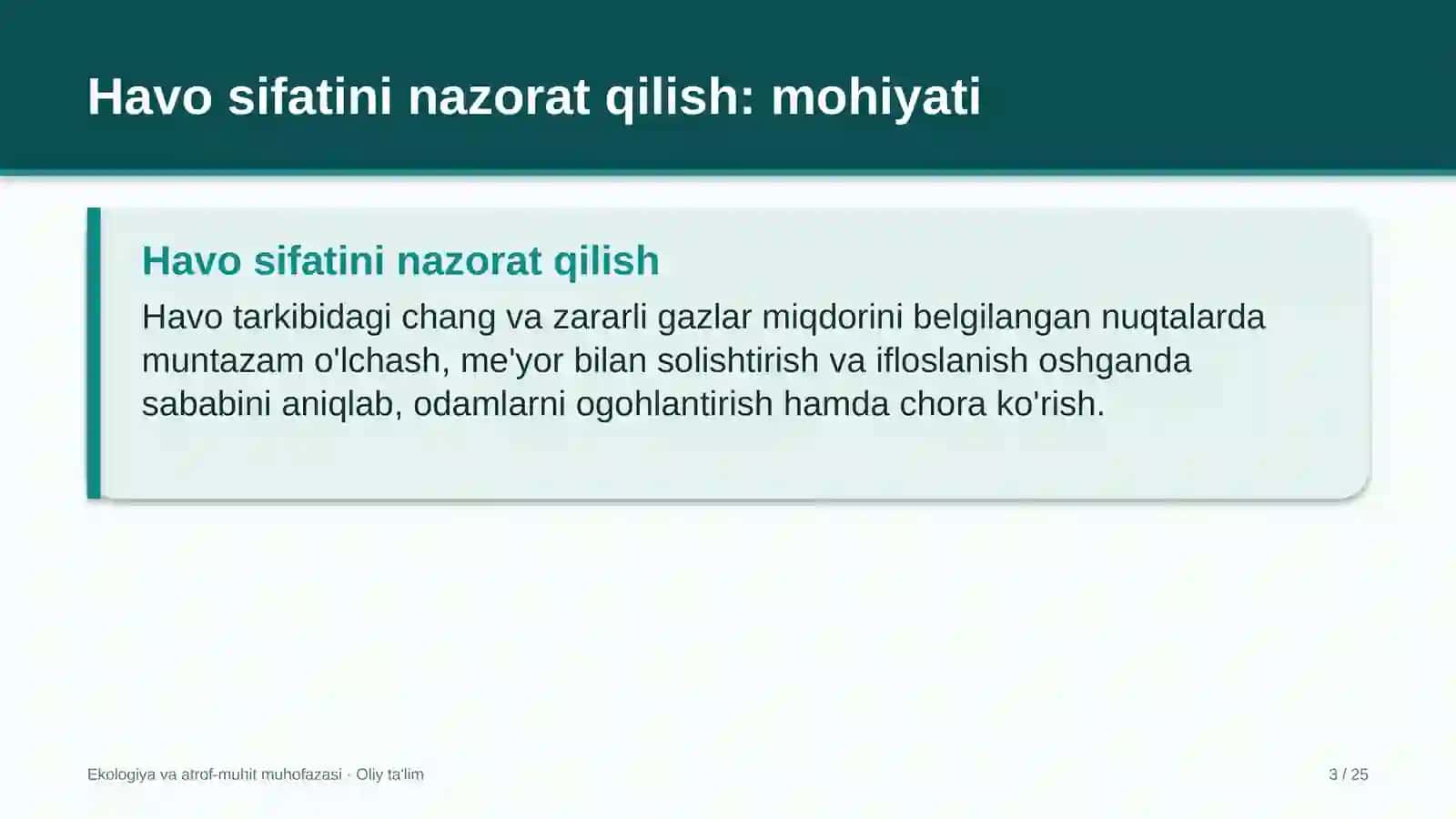 Havo sifatini nazorat qilish: mohiyati

Havo sifatini nazorat qilish

Havo tarkibidagi chang va zararli gazlar miqdorini belgilangan nuqtalarda muntazam o'lchash, me'yor bilan solishtirish va ifloslanish oshganda sababini aniqlab, odamlarni ogohlantirish hamda chora ko'rish.

Ekologiya va atrof-muhit muhofazasi · Oliy ta'lim

3 / 25